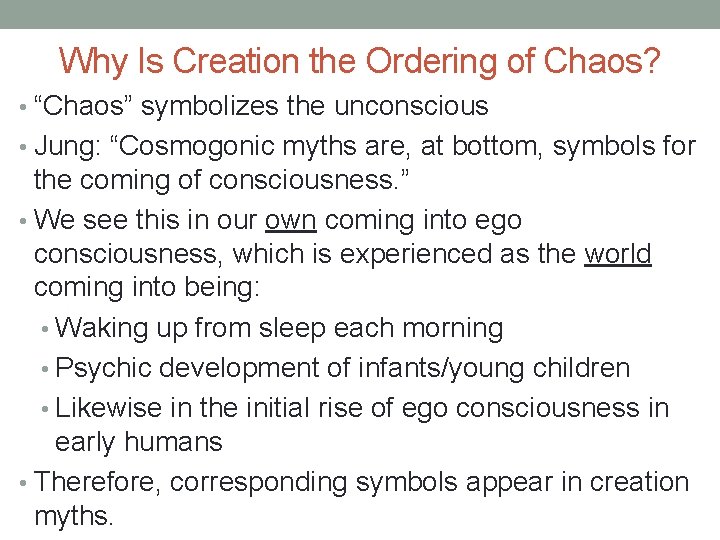 Why Is Creation the Ordering of Chaos?

• “Chaos” symbolizes the unconscious
• Jung: “Cosmogonic myths are, at bottom, symbols for the coming of consciousness.”
• We see this in our own coming into ego consciousness, which is experienced as the world coming into being:
  • Waking up from sleep each morning
  • Psychic development of infants/young children
  • Likewise in the initial rise of ego consciousness in early humans
• Therefore, corresponding symbols appear in creation myths.